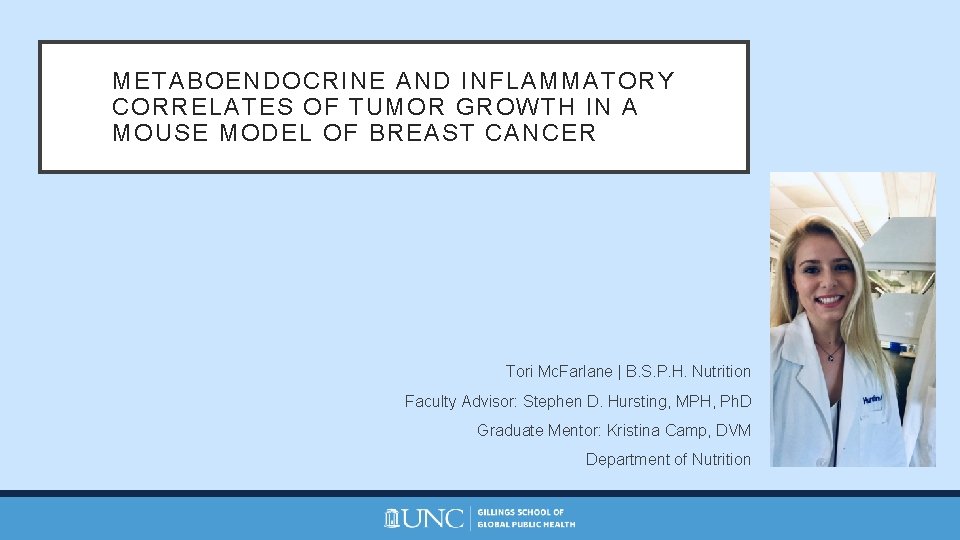 METABOENDOCRINE AND INFLAMMATORY CORRELATES OF TUMOR GROWTH IN A MOUSE MODEL OF BREAST CANCER

Tori McFarlane | B.S.P.H. Nutrition

Faculty Advisor: Stephen D. Hursting, MPH, PhD

Graduate Mentor: Kristina Camp, DVM

Department of Nutrition

UNC | GILLINGS SCHOOL OF GLOBAL PUBLIC HEALTH